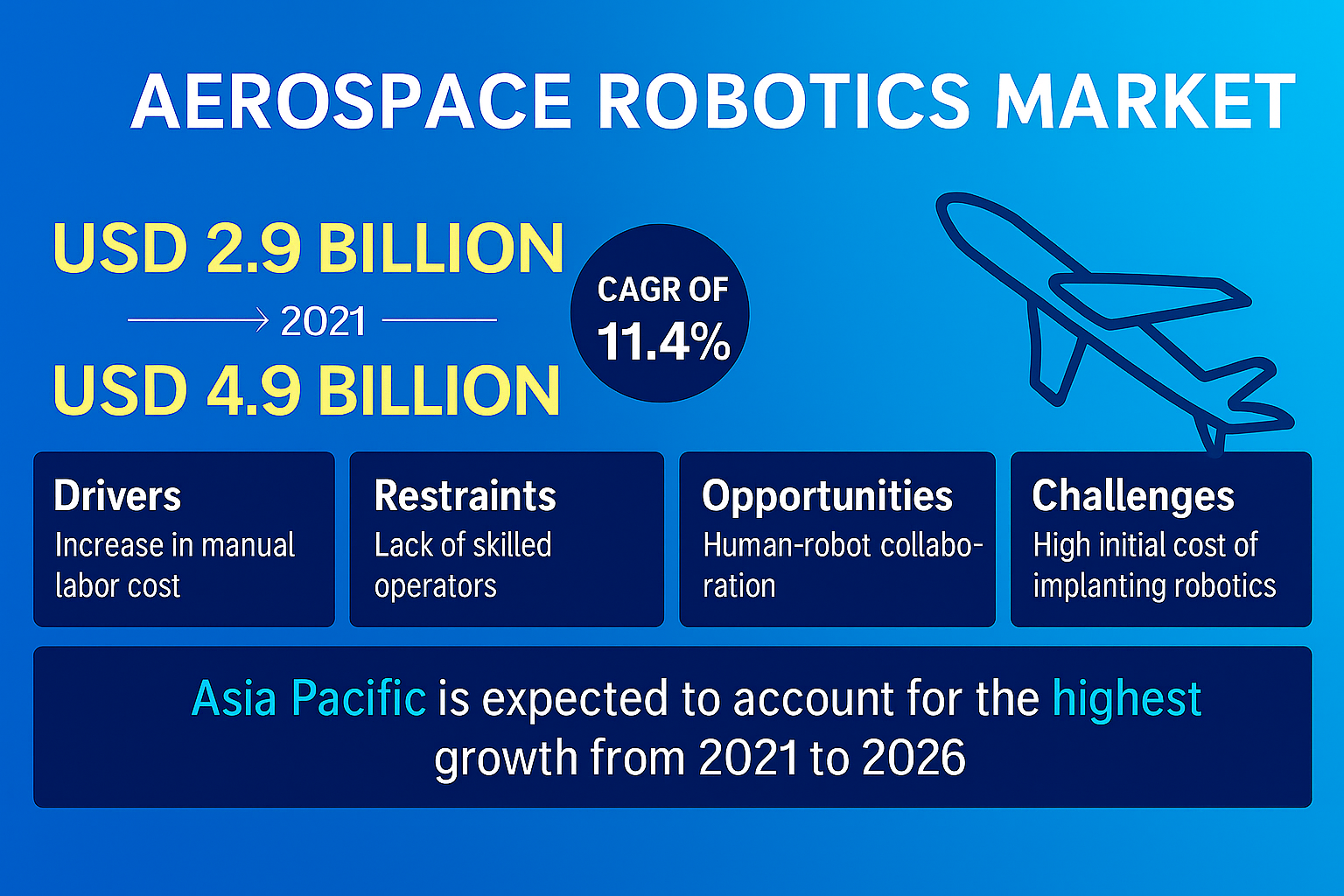 AEROSPACE ROBOTICS MARKET

USD 2.9 BILLION

2021

USD 4.9 BILLION

CAGR OF 11.4%

Drivers
Increase in manual labor cost

Restraints
Lack of skilled operators

Opportunities
Human-robot collaboration

Challenges
High initial cost of implanting robotics

Asia Pacific is expected to account for the highest growth from 2021 to 2026